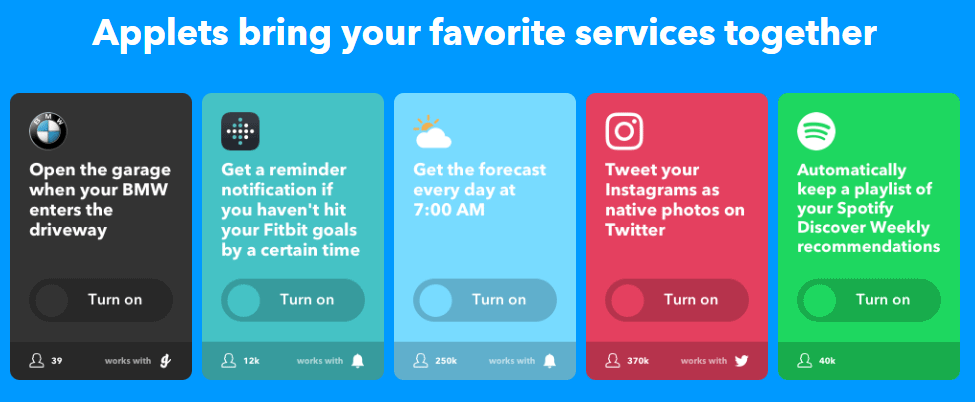 Applets bring your favorite services together

BMW

Open the garage when your BMW enters the driveway

Turn on

39 works with

Get a reminder notification if you haven't hit your Fitbit goals by a certain time

Turn on

12k works with

Get the forecast every day at 7:00 AM

Turn on

250k works with

Tweet your Instagrams as native photos on Twitter

Turn on

370k works with

Automatically keep a playlist of your Spotify Discover Weekly recommendations

Turn on

40k